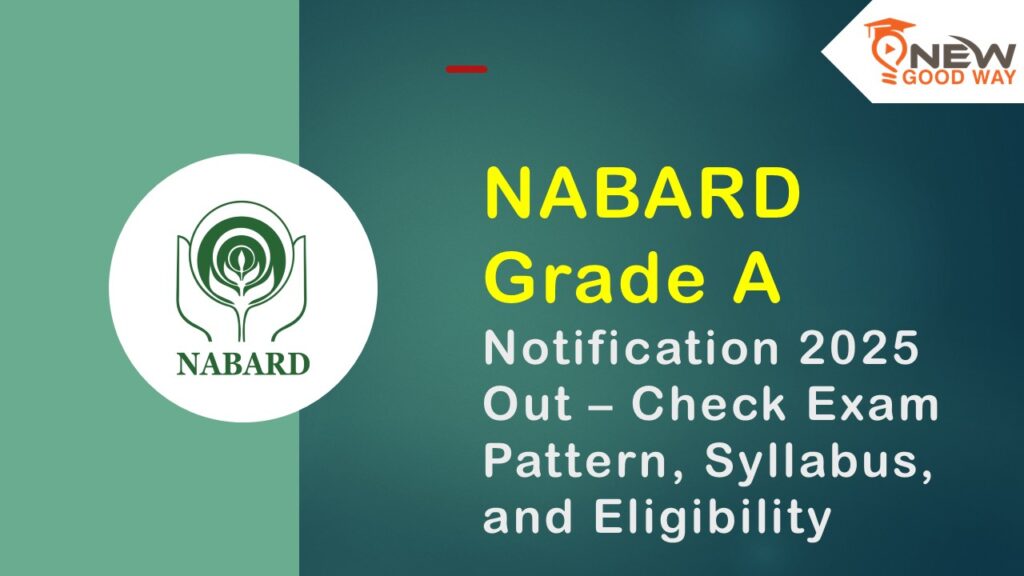 NEW
GOOD WAY

NABARD

NABARD
Grade A
Notification 2025 Out – Check Exam Pattern, Syllabus, and Eligibility